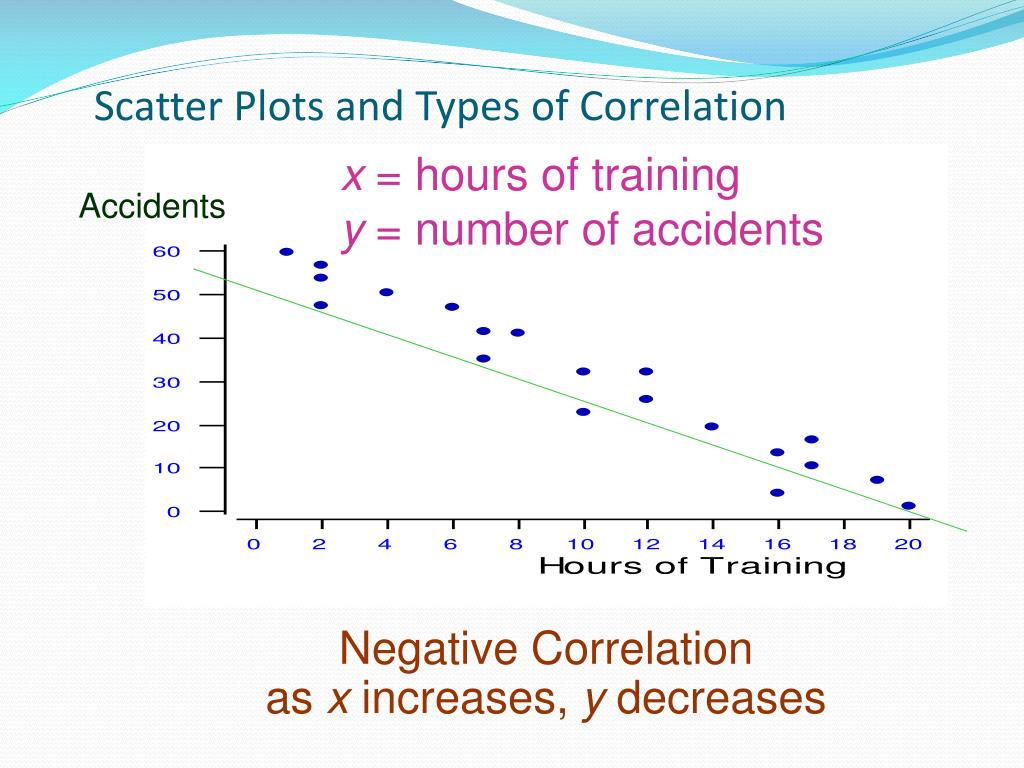 Scatter Plots and Types of Correlation

$x$ = hours of training
$y$ = number of accidents

Accidents

60
50
40
30
20
10
0

0 2 4 6 8 10 12 14 16 18 20
Hours of Training

Negative Correlation
as $x$ increases, $y$ decreases